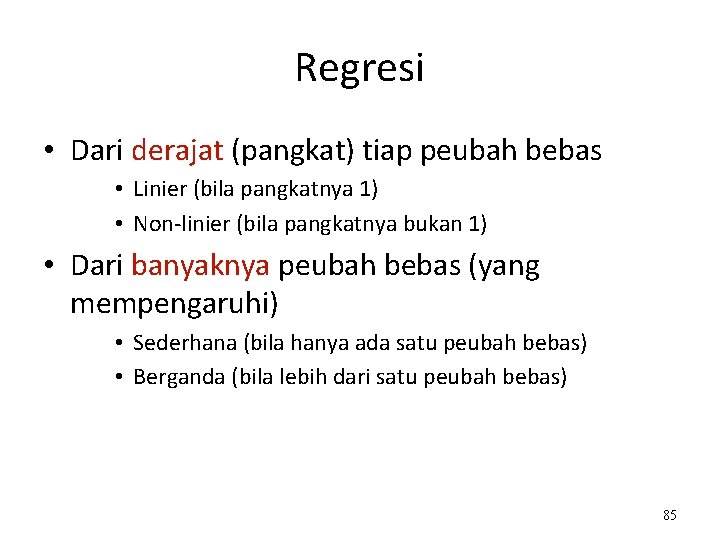 Regresi

• Dari derajat (pangkat) tiap peubah bebas
  • Linier (bila pangkatnya 1)
  • Non-linier (bila pangkatnya bukan 1)

• Dari banyaknya peubah bebas (yang mempengaruhi)
  • Sederhana (bila hanya ada satu peubah bebas)
  • Berganda (bila lebih dari satu peubah bebas)

85